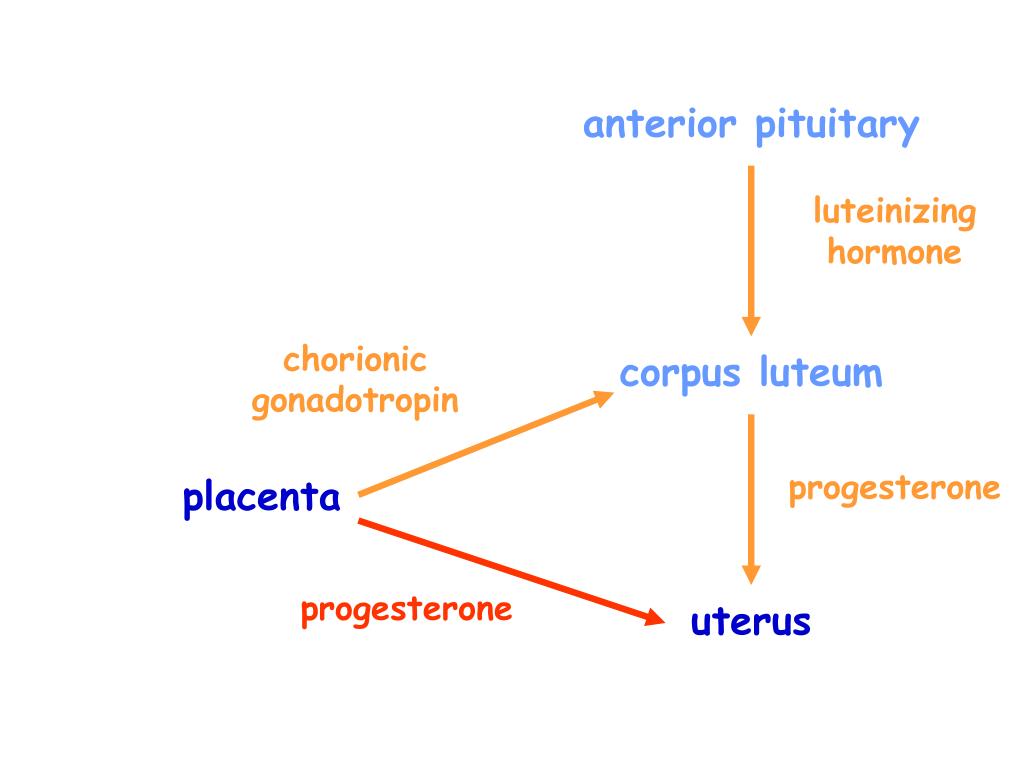 anterior pituitary

luteinizing hormone

chorionic gonadotropin

corpus luteum

placenta

progesterone

progesterone

uterus